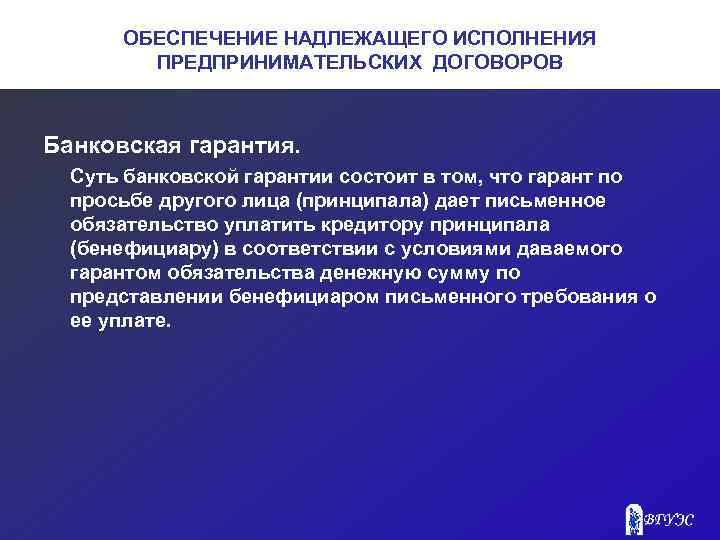 ОБЕСПЕЧЕНИЕ НАДЛЕЖАЩЕГО ИСПОЛНЕНИЯ ПРЕДПРИНИМАТЕЛЬСКИХ ДОГОВОРОВ

Банковская гарантия.

Суть банковской гарантии состоит в том, что гарант по просьбе другого лица (принципала) дает письменное обязательство уплатить кредитору принципала (бенефициару) в соответствии с условиями даваемого гарантом обязательства денежную сумму по представлении бенефициаром письменного требования о ее уплате.

ВГУЭС